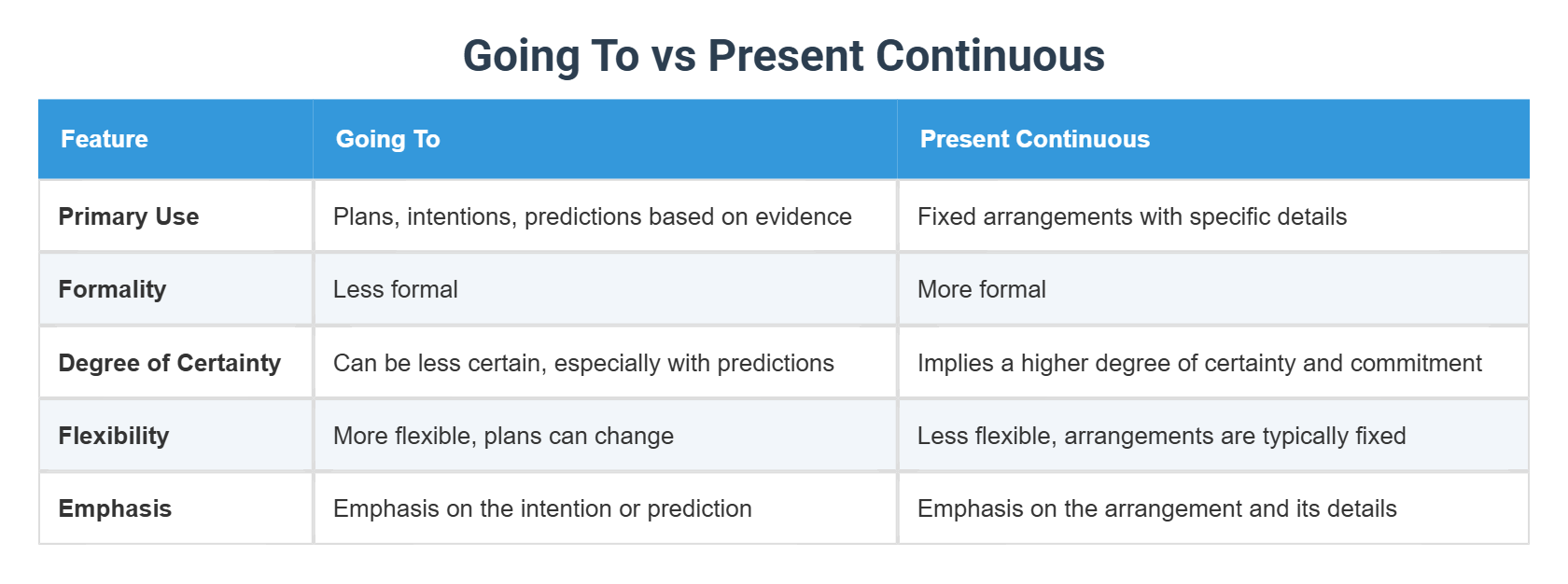 Going To vs Present Continuous

| Feature | Going To | Present Continuous |
|---|---|---|
| Primary Use | Plans, intentions, predictions based on evidence | Fixed arrangements with specific details |
| Formality | Less formal | More formal |
| Degree of Certainty | Can be less certain, especially with predictions | Implies a higher degree of certainty and commitment |
| Flexibility | More flexible, plans can change | Less flexible, arrangements are typically fixed |
| Emphasis | Emphasis on the intention or prediction | Emphasis on the arrangement and its details |